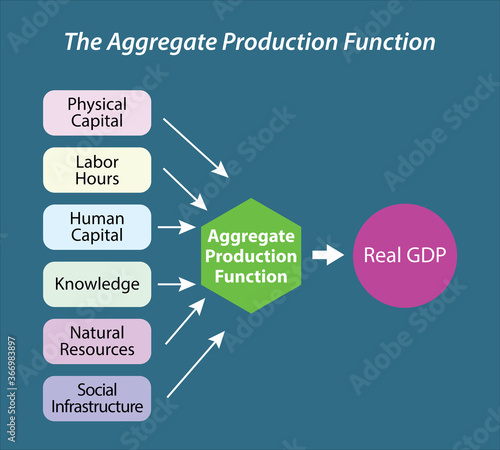 The Aggregate Production Function

Physical Capital

Labor Hours

Human Capital

Knowledge

Natural Resources

Social Infrastructure

Aggregate Production Function

Real GDP

Adobe Stock | #366983897

Adobe Stock